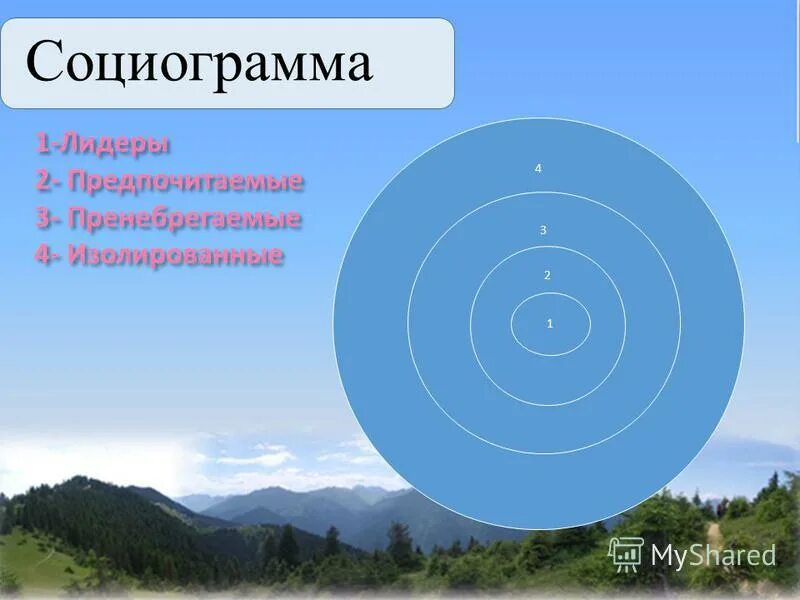 Социограмма

1-Лидеры
2- Предпочитаемые
3- Пренебрегаемые
4- Изолированные

4
3
2
1

MyShared